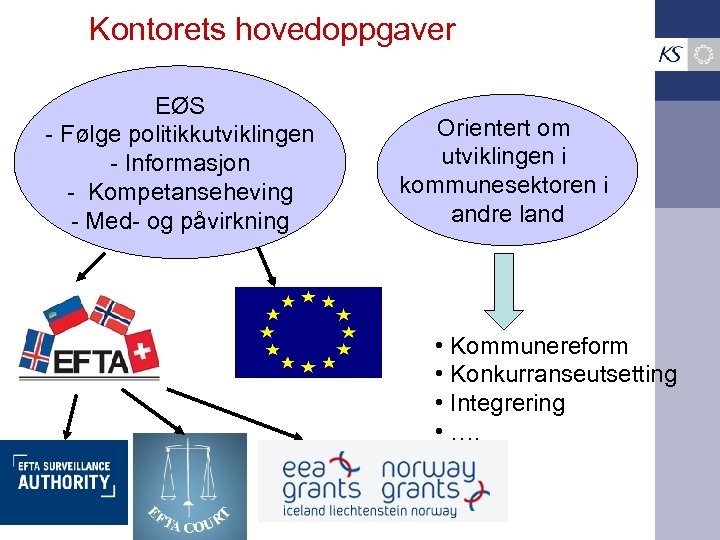 Kontorets hovedoppgaver

KS

EØS
- Følge politikkutviklingen
- Informasjon
- Kompetanseheving
- Med- og påvirkning

Orientert om utviklingen i kommunesektoren i andre land

EFTA

• Kommunereform
• Konkurranseutsetting
• Integrering
• ….

EFTA SURVEILLANCE AUTHORITY

EFTA COURT

eea grants norway grants
iceland liechtenstein norway